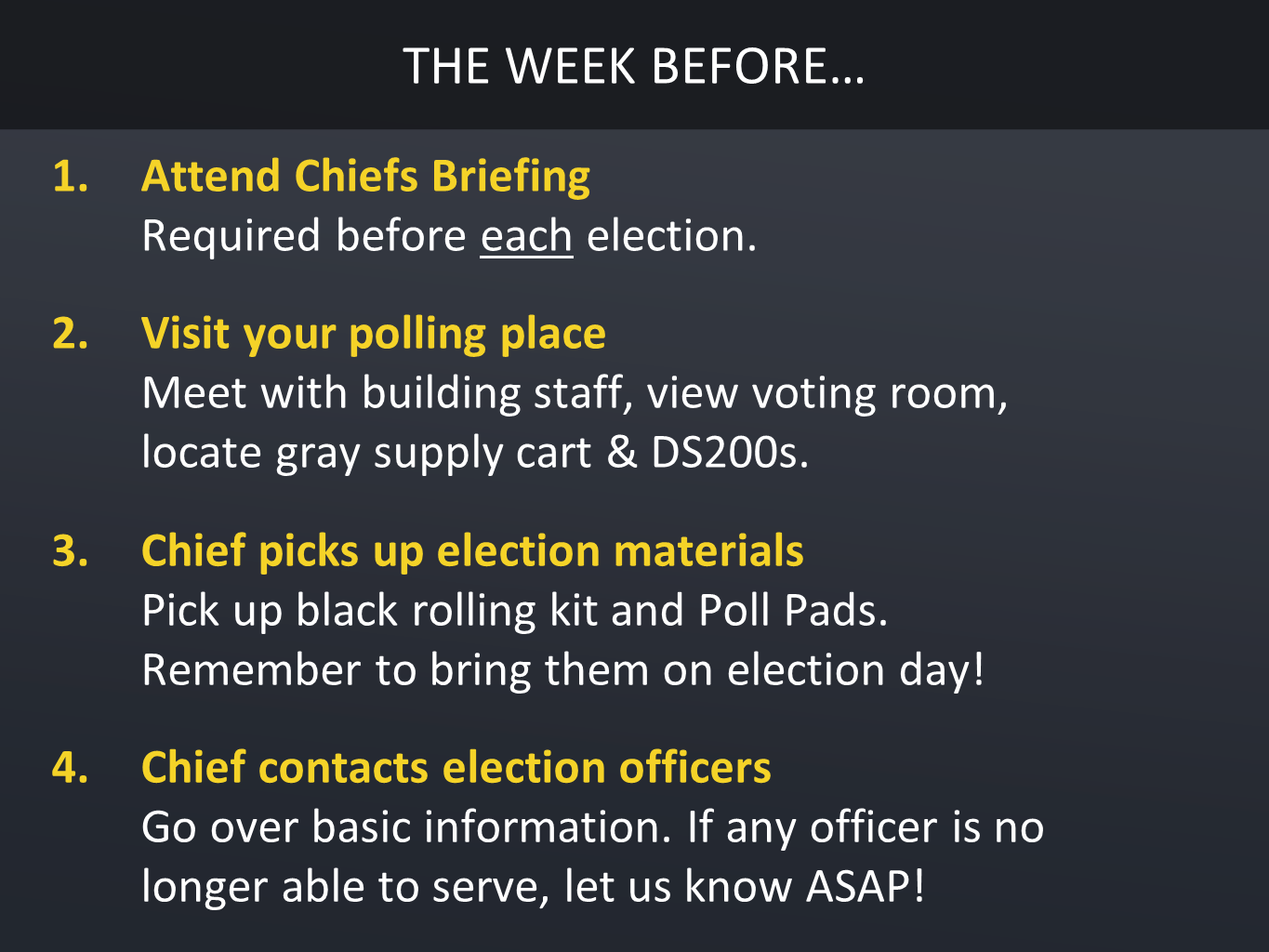 THE WEEK BEFORE…

1. Attend Chiefs Briefing
Required before each election.

2. Visit your polling place
Meet with building staff, view voting room, locate gray supply cart & DS200s.

3. Chief picks up election materials
Pick up black rolling kit and Poll Pads. Remember to bring them on election day!

4. Chief contacts election officers
Go over basic information. If any officer is no longer able to serve, let us know ASAP!